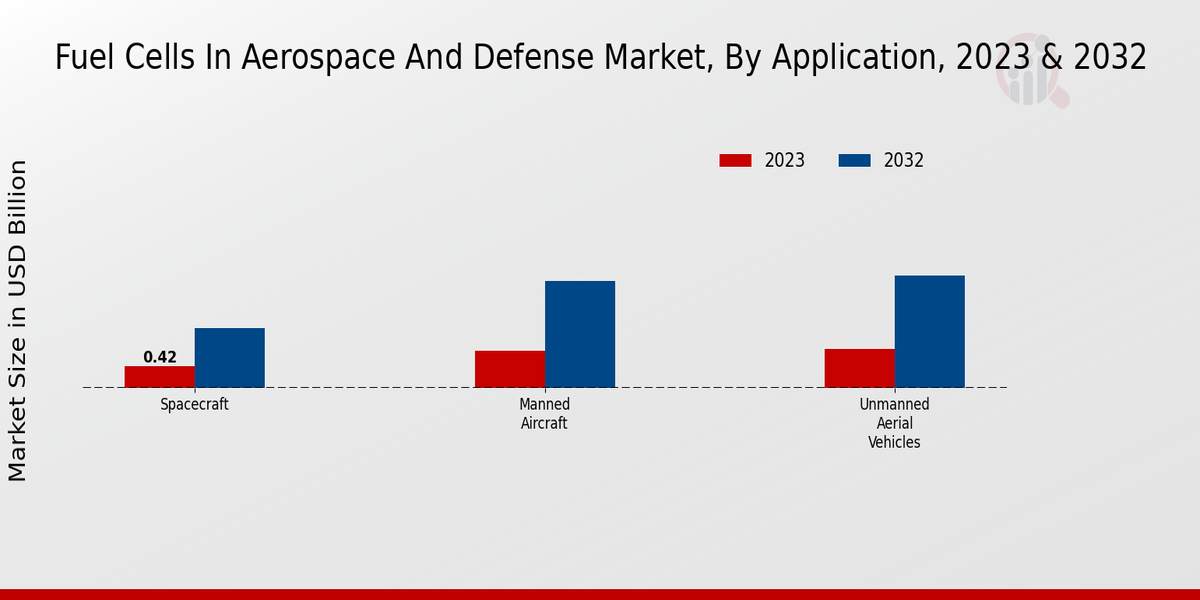 Fuel Cells In Aerospace And Defense Market, By Application, 2023 & 2032

2023
2032

Market Size in USD Billion

0.42

Spacecraft

Manned Aircraft

Unmanned Aerial Vehicles